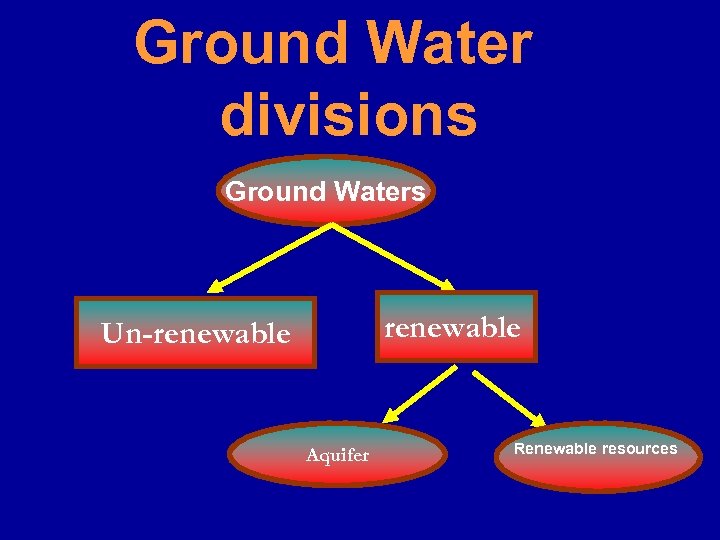 Ground Water divisions

Ground Waters

Un-renewable

renewable

Aquifer

Renewable resources